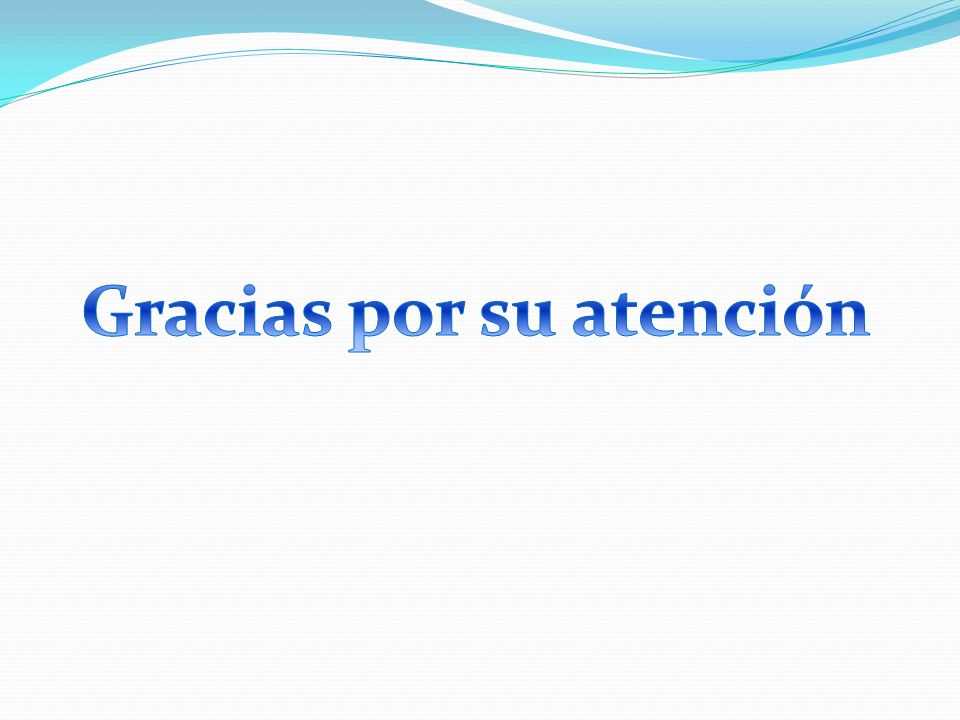 Gracias por su atención